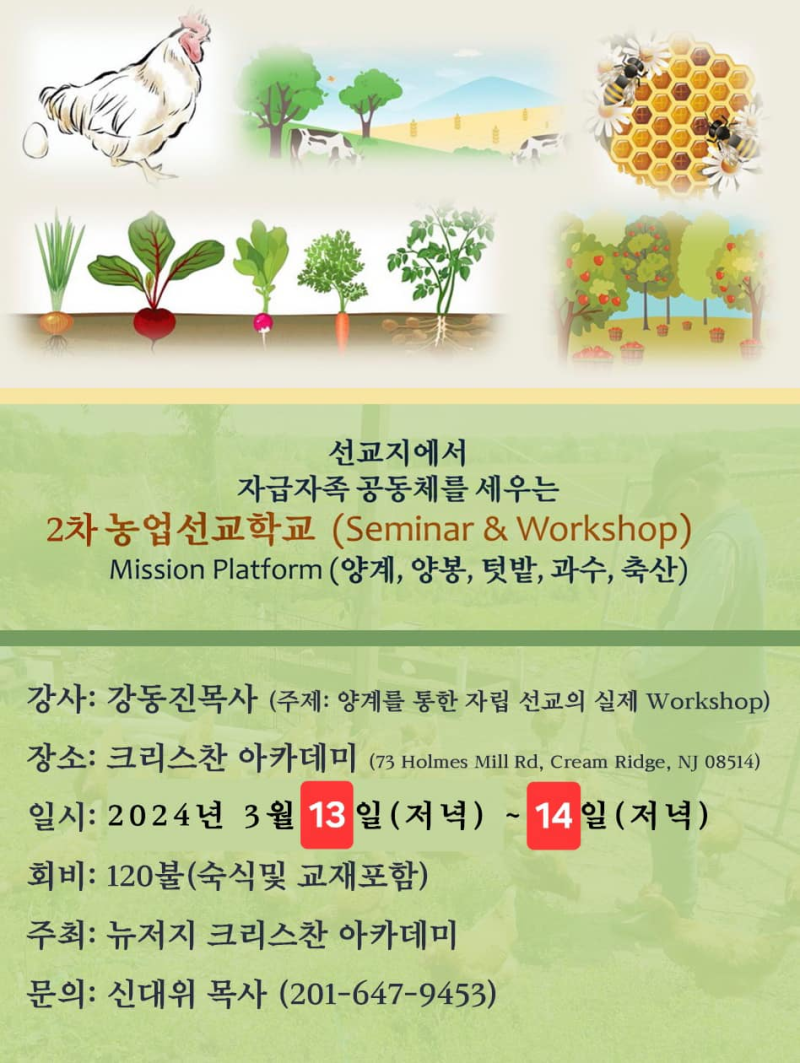 선교지에서
자급자족 공동체를 세우는
2차 농업선교학교 (Seminar & Workshop)
Mission Platform (양계, 양봉, 텃밭, 과수, 축산)

강사: 강동진목사 (주제: 양계를 통한 자립 선교의 실제 Workshop)

장소: 크리스찬 아카데미 (73 Holmes Mill Rd, Cream Ridge, NJ 08514)

일시: 2024년 3월 13일(저녁) ~ 14일(저녁)

회비: 120불(숙식및 교재포함)

주최: 뉴저지 크리스찬 아카데미

문의: 신대위 목사 (201-647-9453)